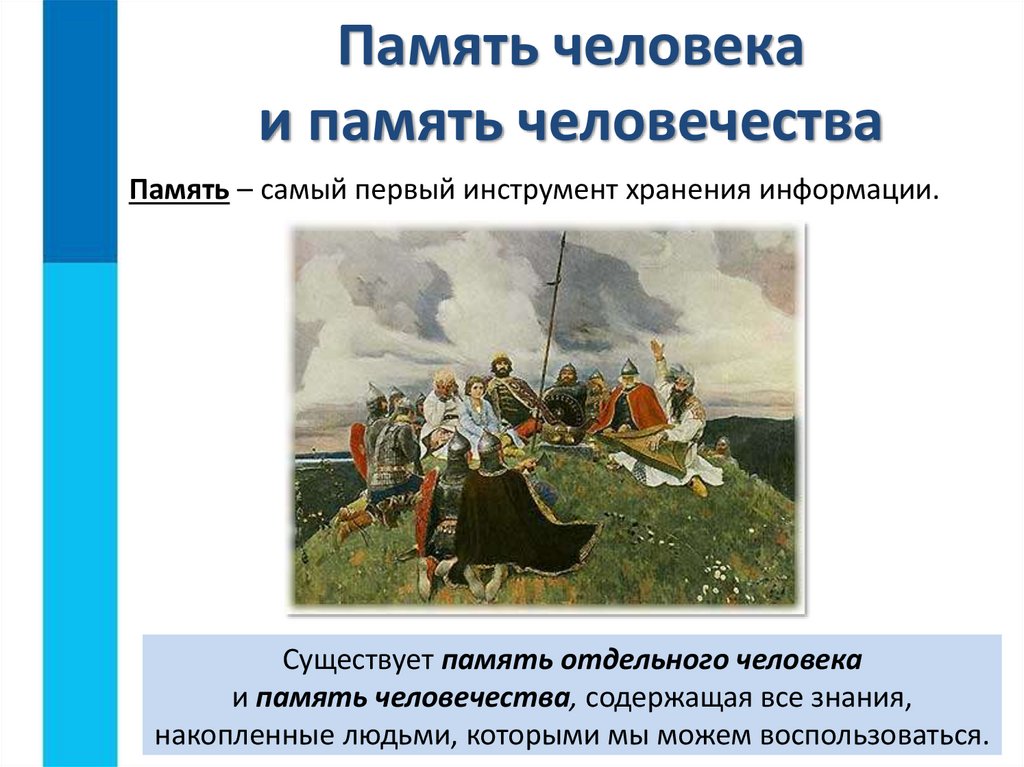 Память человека
и память человечества

Память – самый первый инструмент хранения информации.

Существует память отдельного человека и память человечества, содержащая все знания, накопленные людьми, которыми мы можем воспользоваться.